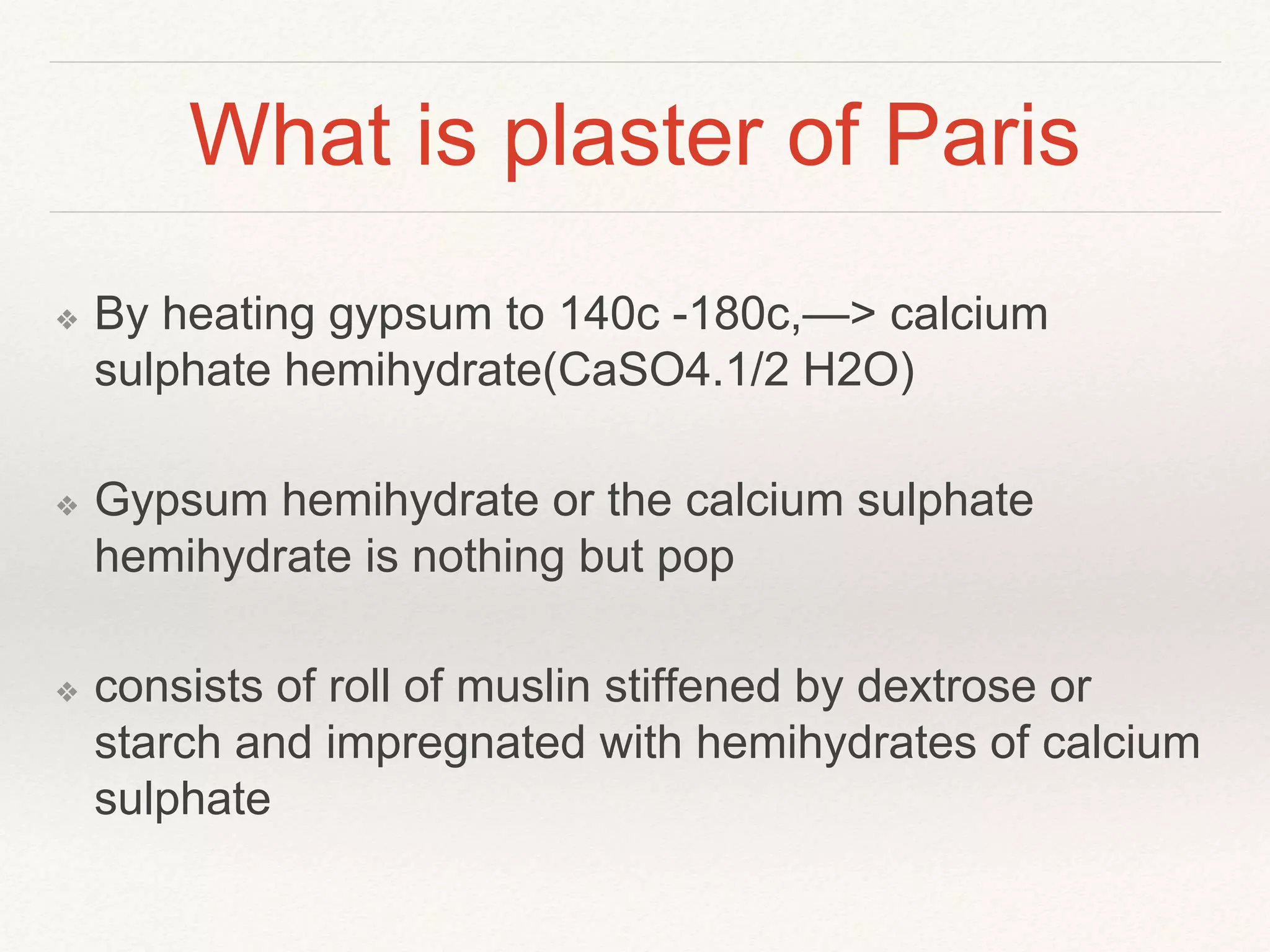 What is plaster of Paris

❖ By heating gypsum to 140c -180c,—> calcium sulphate hemihydrate(CaSO4.1/2 H2O)

❖ Gypsum hemihydrate or the calcium sulphate hemihydrate is nothing but pop

❖ consists of roll of muslin stiffened by dextrose or starch and impregnated with hemihydrates of calcium sulphate